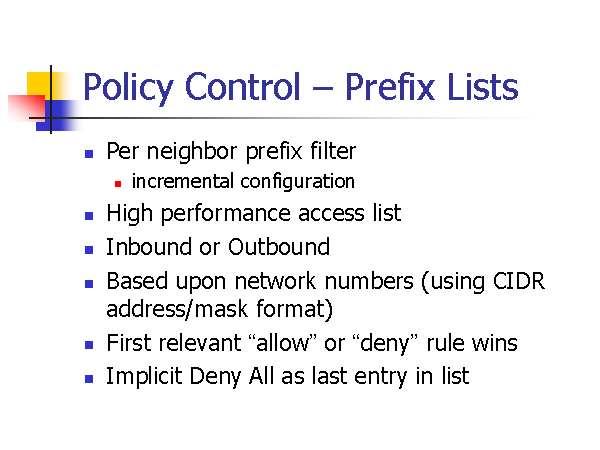 Policy Control – Prefix Lists

- Per neighbor prefix filter
  - incremental configuration
- High performance access list
- Inbound or Outbound
- Based upon network numbers (using CIDR address/mask format)
- First relevant “allow” or “deny” rule wins
- Implicit Deny All as last entry in list